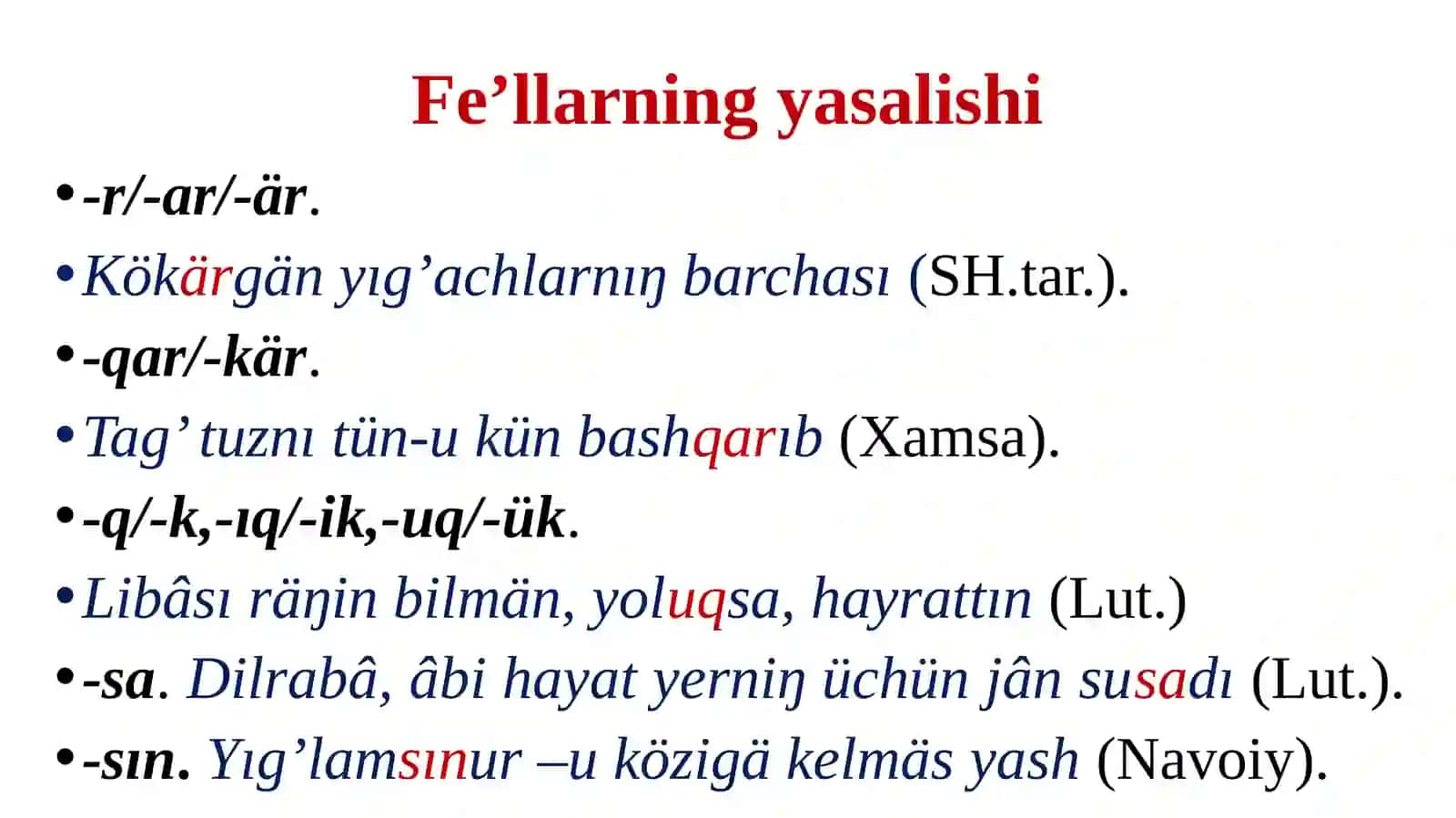 Fe’llarning yasalishi

• -r/-ar/-är.

• Kökärgän yıg’achlarnıŋ barchası (SH.tar.).

• -qar/-kär.

• Tag’ tuznı tün-u kün bashqarıb (Xamsa).

• -q/-k,-ıq/-ik,-uq/-ük.

• Libâsı räŋin bilmän, yoluqsa, hayrattın (Lut.)

• -sa. Dilrabâ, âbi hayat yerniŋ üchün jân susadı (Lut.).

• -sın. Yıg’lamsınur –u közigä kelmäs yash (Navoiy).